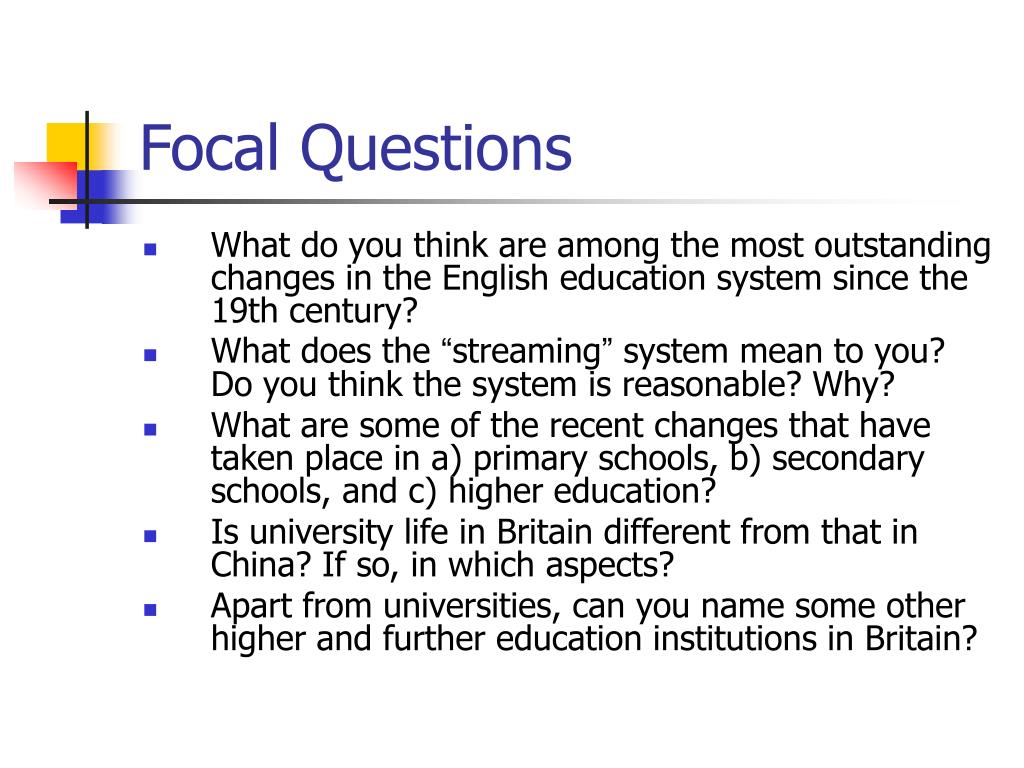 Focal Questions

- What do you think are among the most outstanding changes in the English education system since the 19th century?
- What does the “streaming” system mean to you? Do you think the system is reasonable? Why?
- What are some of the recent changes that have taken place in a) primary schools, b) secondary schools, and c) higher education?
- Is university life in Britain different from that in China? If so, in which aspects?
- Apart from universities, can you name some other higher and further education institutions in Britain?